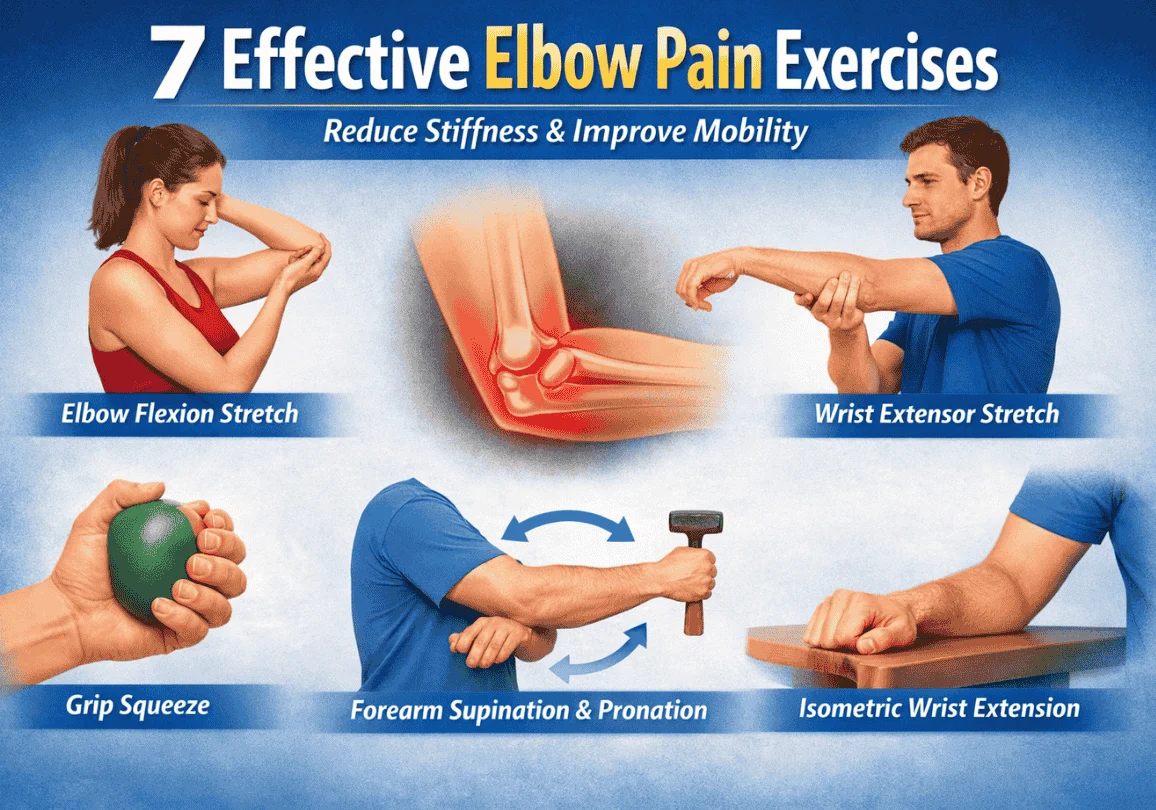 7 Effective Elbow Pain Exercises

Reduce Stiffness & Improve Mobility

Elbow Flexion Stretch

Wrist Extensor Stretch

Grip Squeeze

Forearm Supination & Pronation

Isometric Wrist Extension